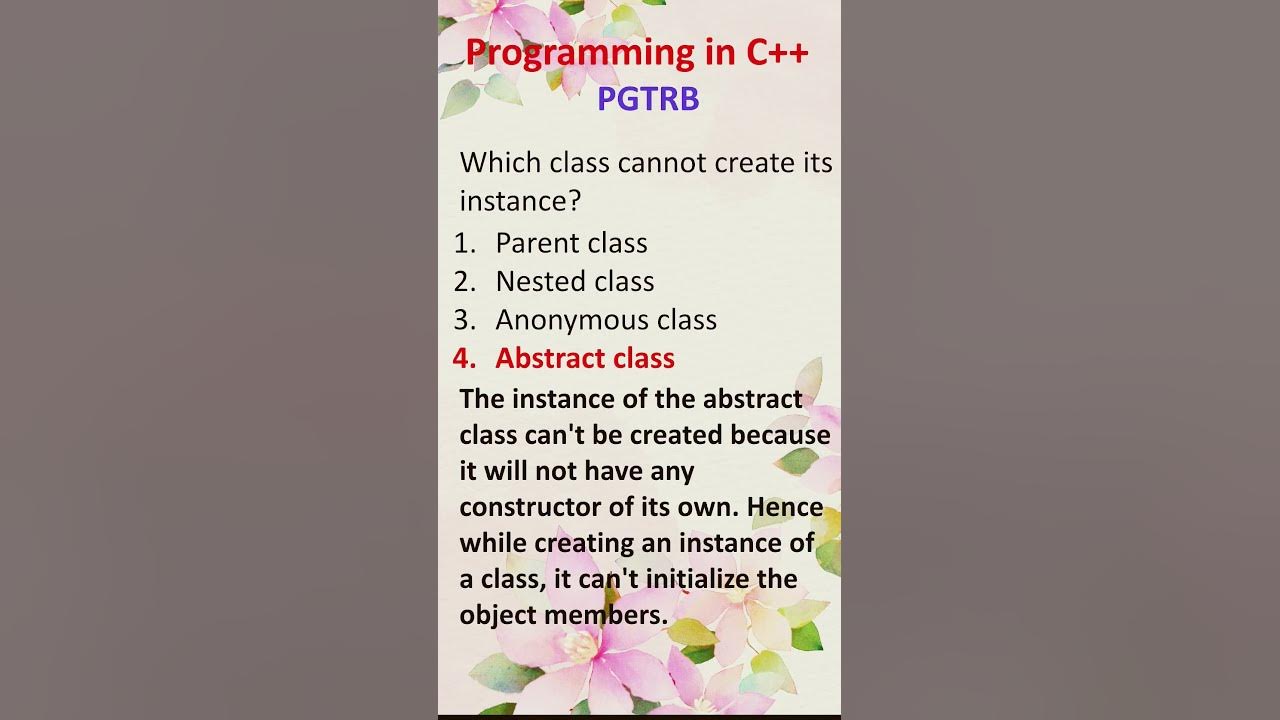 Programming in C++
PGTRB

Which class cannot create its instance?

1. Parent class
2. Nested class
3. Anonymous class
4. Abstract class

The instance of the abstract class can't be created because it will not have any constructor of its own. Hence while creating an instance of a class, it can't initialize the object members.